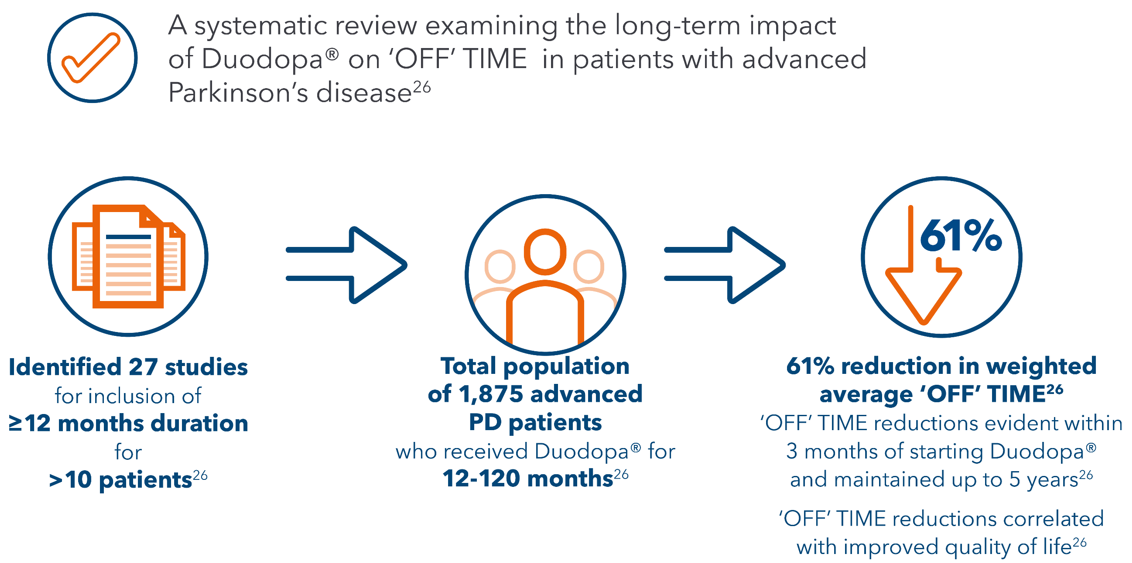 A systematic review examining the long-term impact of Duodopa® on 'OFF' TIME in patients with advanced Parkinson's disease$^{26}$

Identified 27 studies for inclusion of ≥12 months duration for >10 patients$^{26}$

Total population of 1,875 advanced PD patients who received Duodopa® for 12-120 months$^{26}$

61%

61% reduction in weighted average 'OFF' TIME$^{26}$

'OFF' TIME reductions evident within 3 months of starting Duodopa® and maintained up to 5 years$^{26}$

'OFF' TIME reductions correlated with improved quality of life$^{26}$